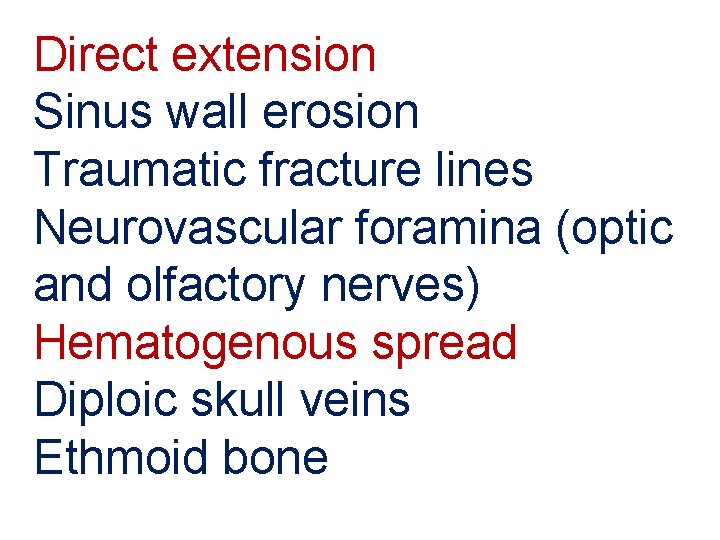 Direct extension
Sinus wall erosion
Traumatic fracture lines
Neurovascular foramina (optic and olfactory nerves)
Hematogenous spread
Diploic skull veins
Ethmoid bone